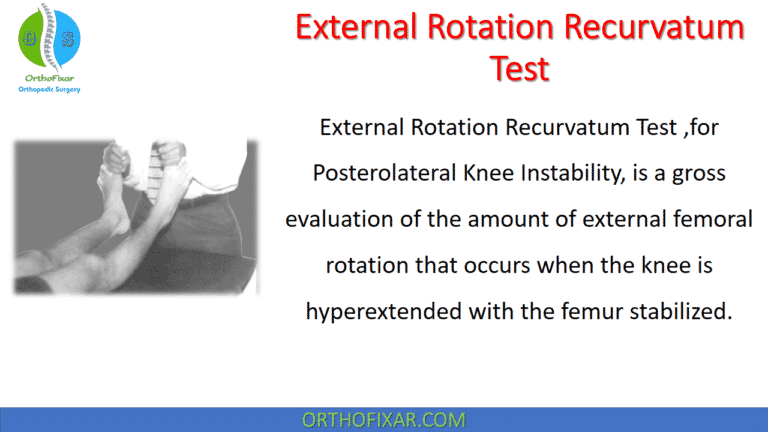 OrthoFixar
Orthopedic Surgery

External Rotation Recurvatum Test

External Rotation Recurvatum Test ,for Posterolateral Knee Instability, is a gross evaluation of the amount of external femoral rotation that occurs when the knee is hyperextended with the femur stabilized.

ORTHOFIXAR.COM